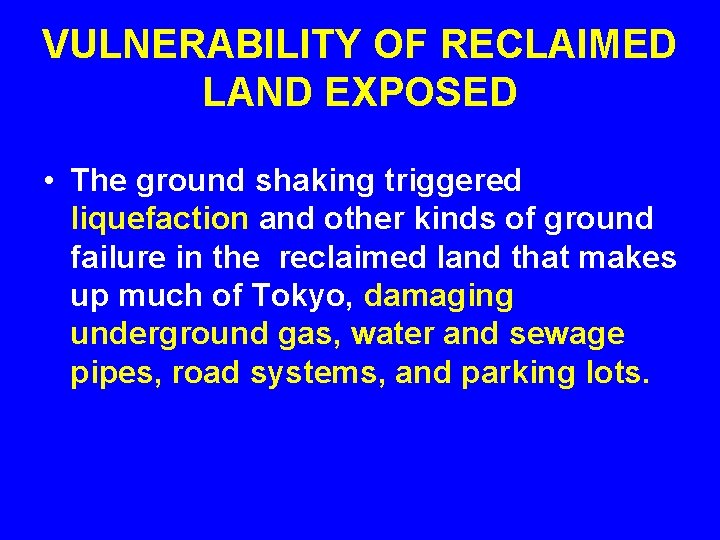 VULNERABILITY OF RECLAIMED LAND EXPOSED

• The ground shaking triggered liquefaction and other kinds of ground failure in the reclaimed land that makes up much of Tokyo, damaging underground gas, water and sewage pipes, road systems, and parking lots.